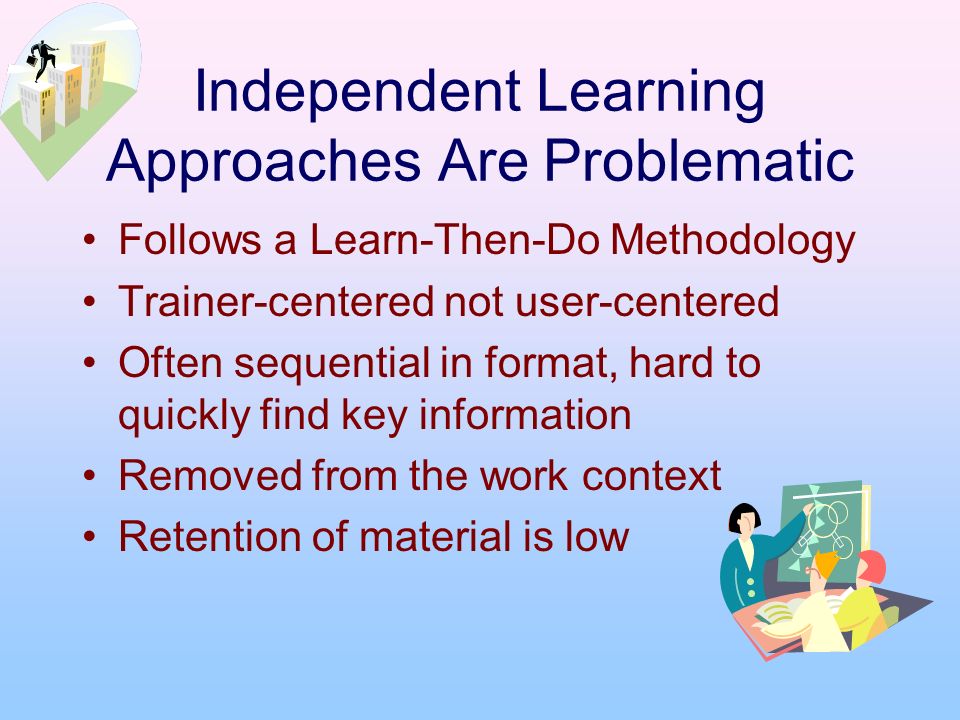 Independent Learning Approaches Are Problematic

• Follows a Learn-Then-Do Methodology
• Trainer-centered not user-centered
• Often sequential in format, hard to quickly find key information
• Removed from the work context
• Retention of material is low